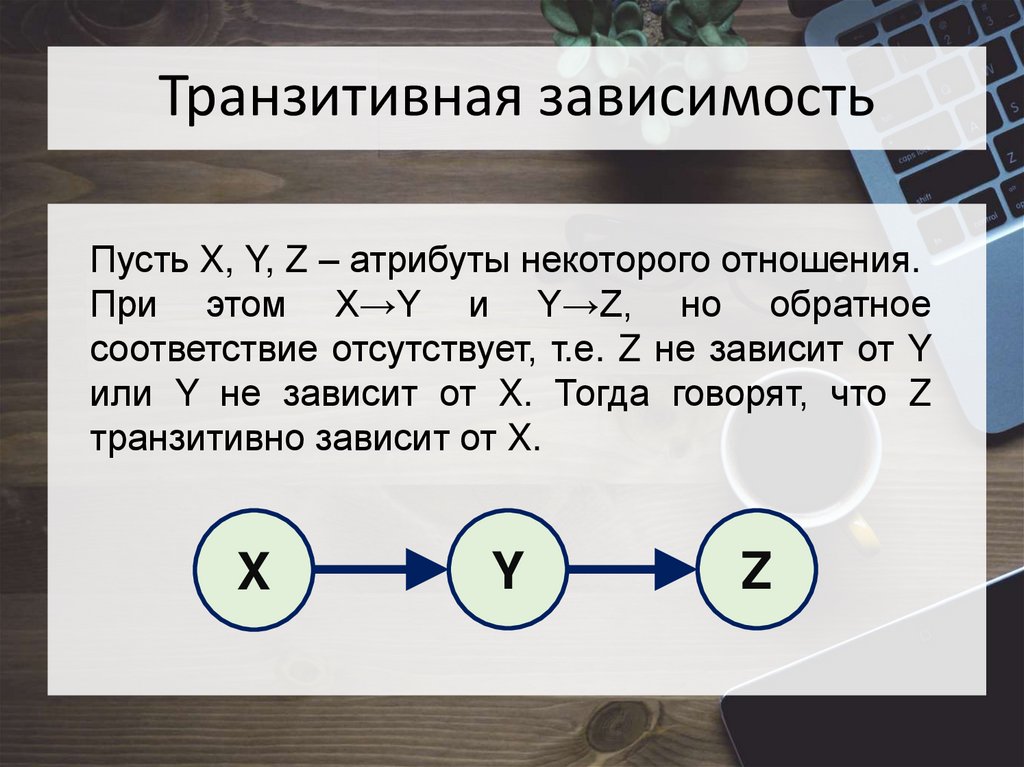 Транзитивная зависимость

Пусть X, Y, Z – атрибуты некоторого отношения. При этом X→Y и Y→Z, но обратное соответствие отсутствует, т.е. Z не зависит от Y или Y не зависит от X. Тогда говорят, что Z транзитивно зависит от X.

X

Y

Z